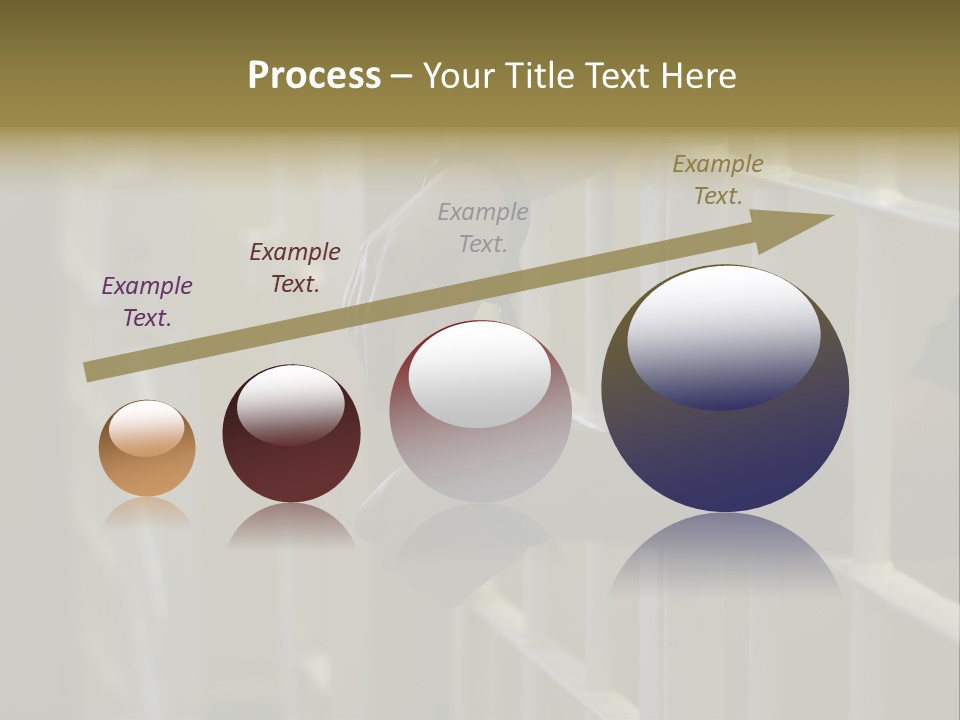 Process – Your Title Text Here

Example Text.

Example Text.

Example Text.

Example Text.